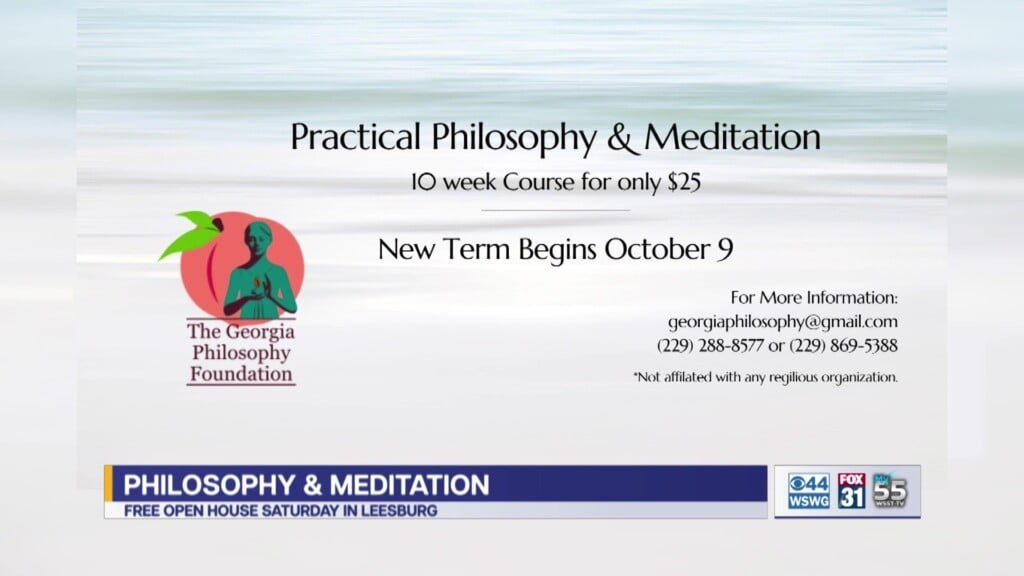 Practical Philosophy & Meditation

10 week Course for only $25

New Term Begins October 9

The Georgia Philosophy Foundation

For More Information:
georgiaphilosophy@gmail.com
(229) 288-8577 or (229) 869-5388

*Not affilated with any regilious organization.

PHILOSOPHY & MEDITATION
FREE OPEN HOUSE SATURDAY IN LEESBURG

44 WSWG FOX 31 55 WSST-TV